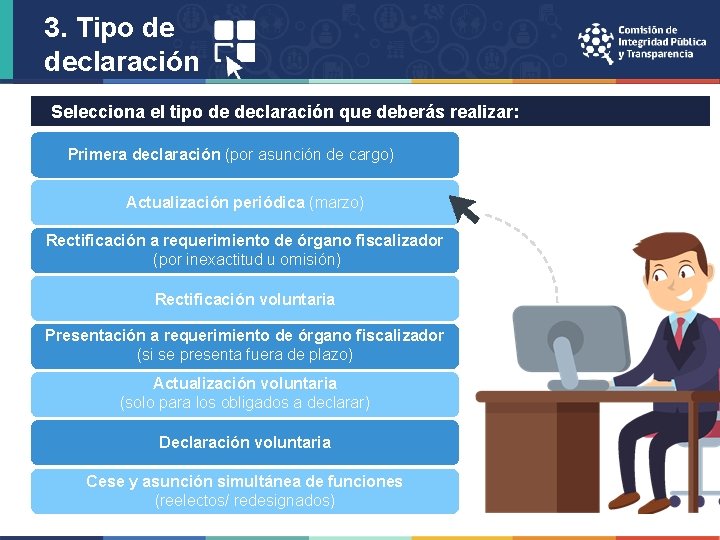 3. Tipo de declaración

Comisión de Integridad Pública y Transparencia

Selecciona el tipo de declaración que deberás realizar:

Primera declaración (por asunción de cargo)

Actualización periódica (marzo)

Rectificación a requerimiento de órgano fiscalizador (por inexactitud u omisión)

Rectificación voluntaria

Presentación a requerimiento de órgano fiscalizador (si se presenta fuera de plazo)

Actualización voluntaria (solo para los obligados a declarar)

Declaración voluntaria

Cese y asunción simultánea de funciones (reelectos/ redesignados)